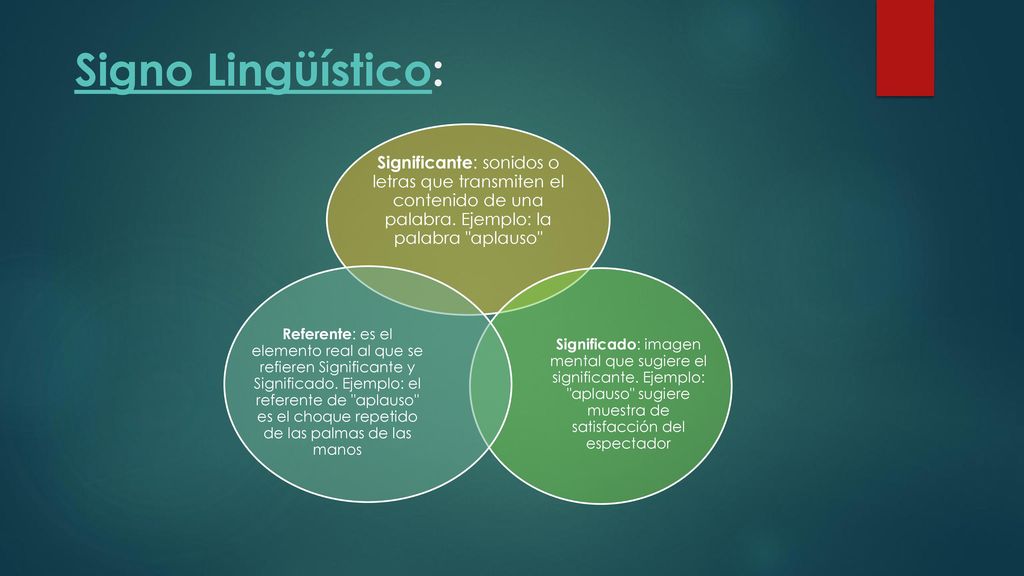 Signo Lingüístico:

Significante: sonidos o letras que transmiten el contenido de una palabra. Ejemplo: la palabra "aplauso"

Referente: es el elemento real al que se refieren Significante y Significado. Ejemplo: el referente de "aplauso" es el choque repetido de las palmas de las manos

Significado: imagen mental que sugiere el significante. Ejemplo: "aplauso" sugiere muestra de satisfacción del espectador